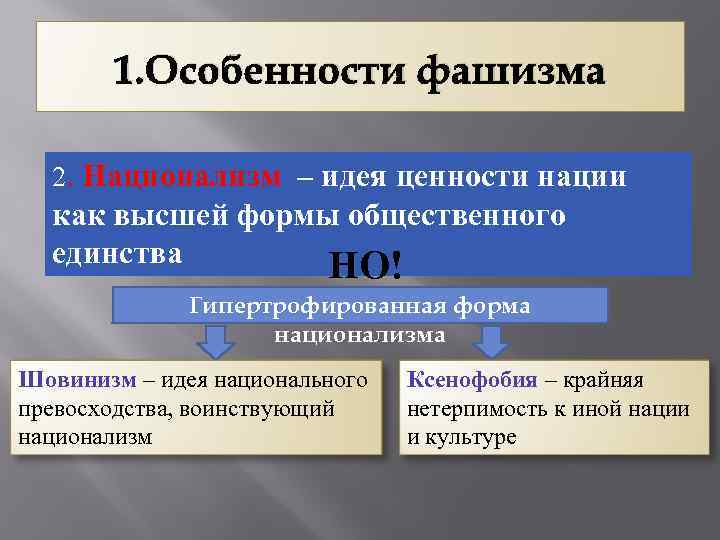 1.Особенности фашизма

2. Национализм – идея ценности нации как высшей формы общественного единства

НО!

Гипертрофированная форма национализма

Шовинизм – идея национального превосходства, воинствующий национализм

Ксенофобия – крайняя нетерпимость к иной нации и культуре